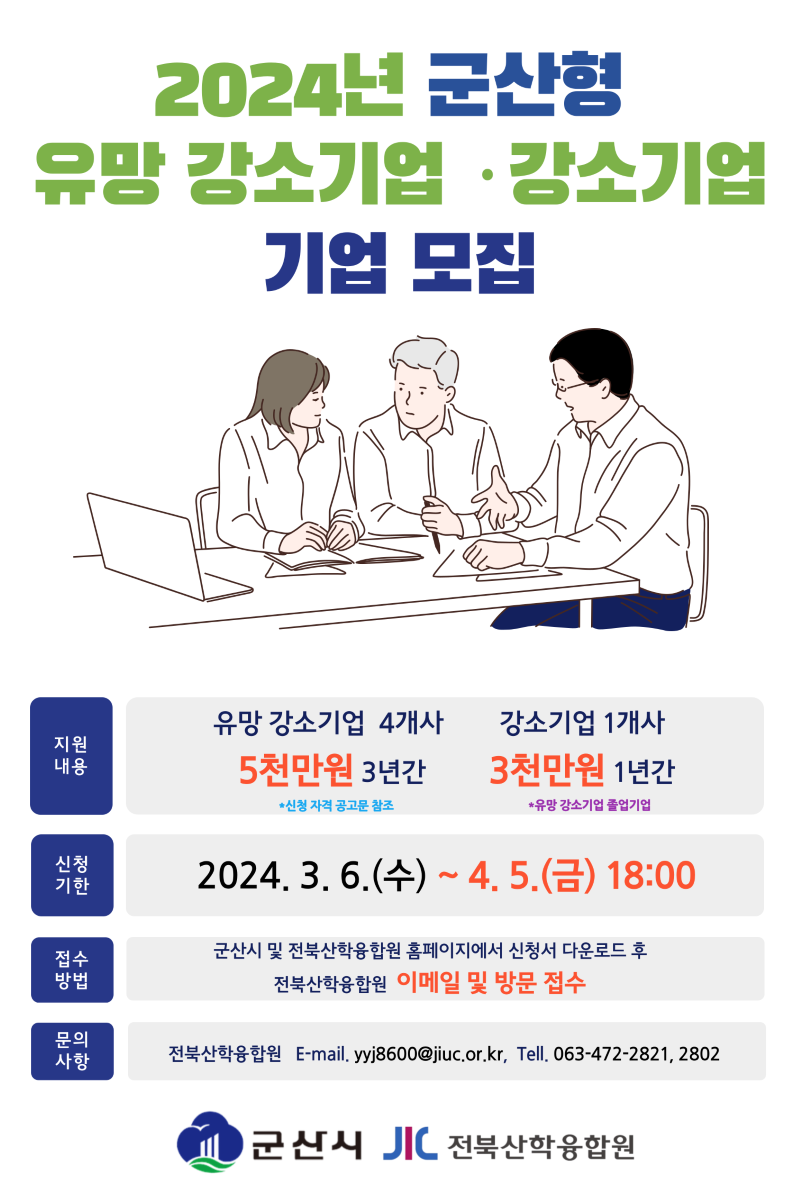 2024년 군산형
유망 강소기업 ·강소기업
기업 모집

지원 내용

유망 강소기업 4개사
5천만원 3년간
*신청 자격 공고문 참조

강소기업 1개사
3천만원 1년간
*유망 강소기업 졸업기업

신청 기한

2024. 3. 6.(수) ~ 4. 5.(금) 18:00

접수 방법

군산시 및 전북산학융합원 홈페이지에서 신청서 다운로드 후
전북산학융합원 이메일 및 방문 접수

문의 사항

전북산학융합원 E-mail. yyj8600@jiuc.or.kr, Tell. 063-472-2821, 2802

군산시 JIC 전북산학융합원